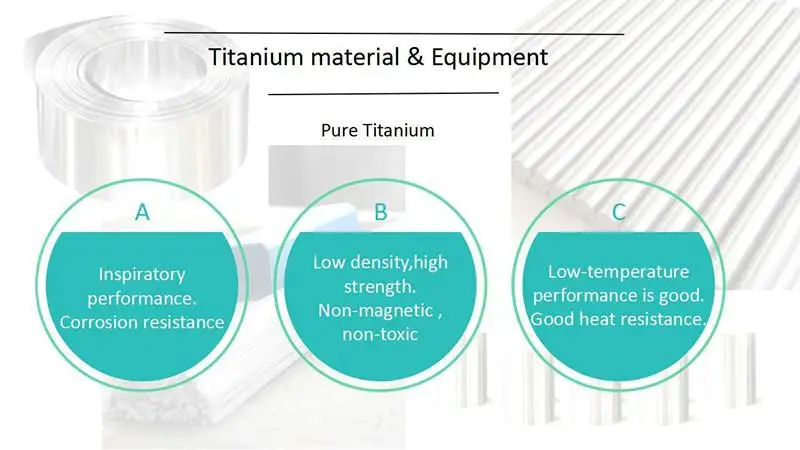 Titanium material & Equipment

Pure Titanium

A

Inspiratory performance. Corrosion resistance

B

Low density,high strength. Non-magnetic , non-toxic

C

Low-temperature performance is good. Good heat resistance.